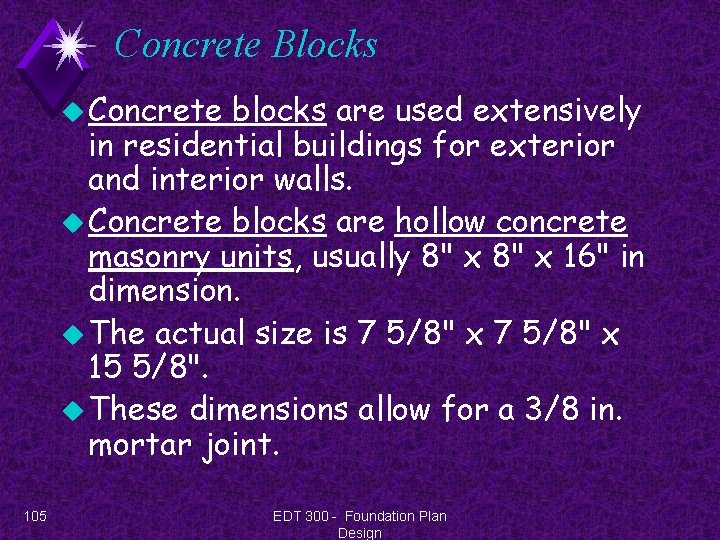 Concrete Blocks

Concrete blocks are used extensively in residential buildings for exterior and interior walls.

Concrete blocks are hollow concrete masonry units, usually 8" x 8" x 16" in dimension.

The actual size is 7 5/8" x 7 5/8" x 15 5/8".

These dimensions allow for a 3/8 in. mortar joint.

105

EDT 300 - Foundation Plan Design